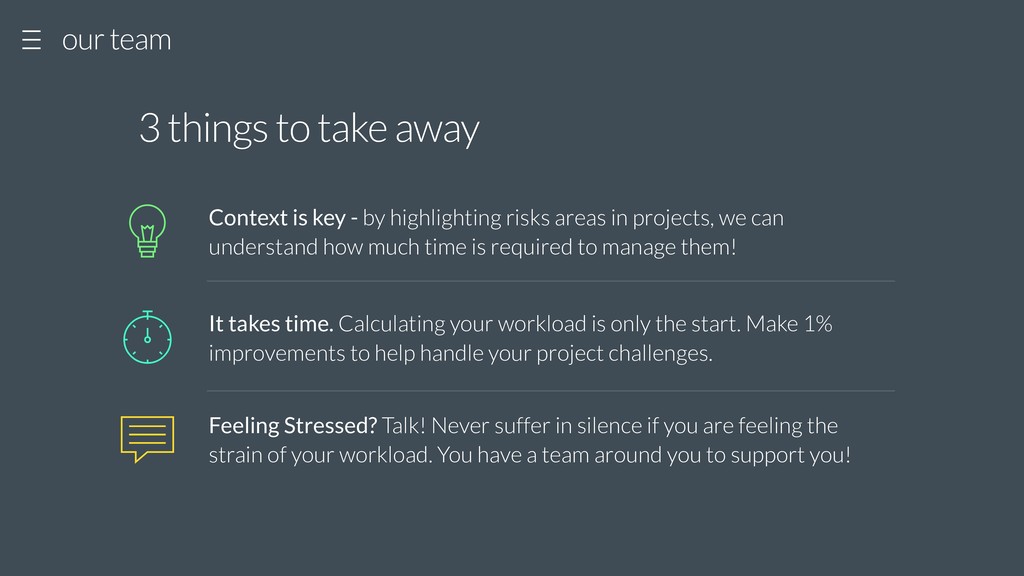 our team

3 things to take away

Context is key - by highlighting risks areas in projects, we can understand how much time is required to manage them!

It takes time. Calculating your workload is only the start. Make 1% improvements to help handle your project challenges.

Feeling Stressed? Talk! Never suffer in silence if you are feeling the strain of your workload. You have a team around you to support you!